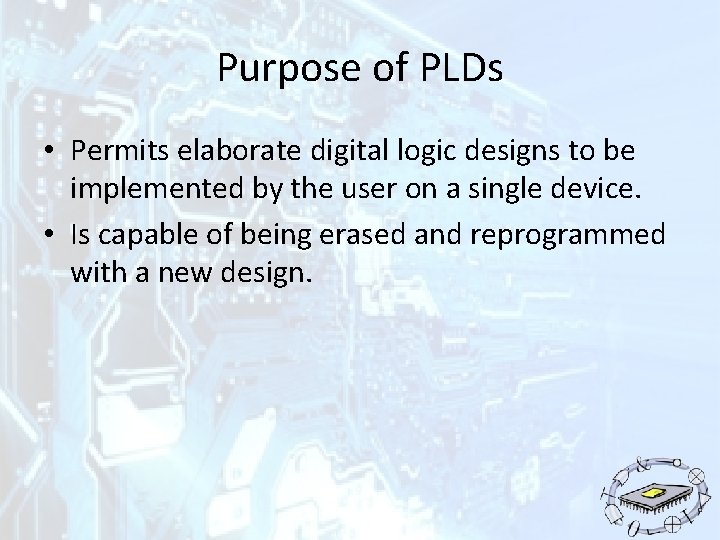 Purpose of PLDs

• Permits elaborate digital logic designs to be implemented by the user on a single device.

• Is capable of being erased and reprogrammed with a new design.